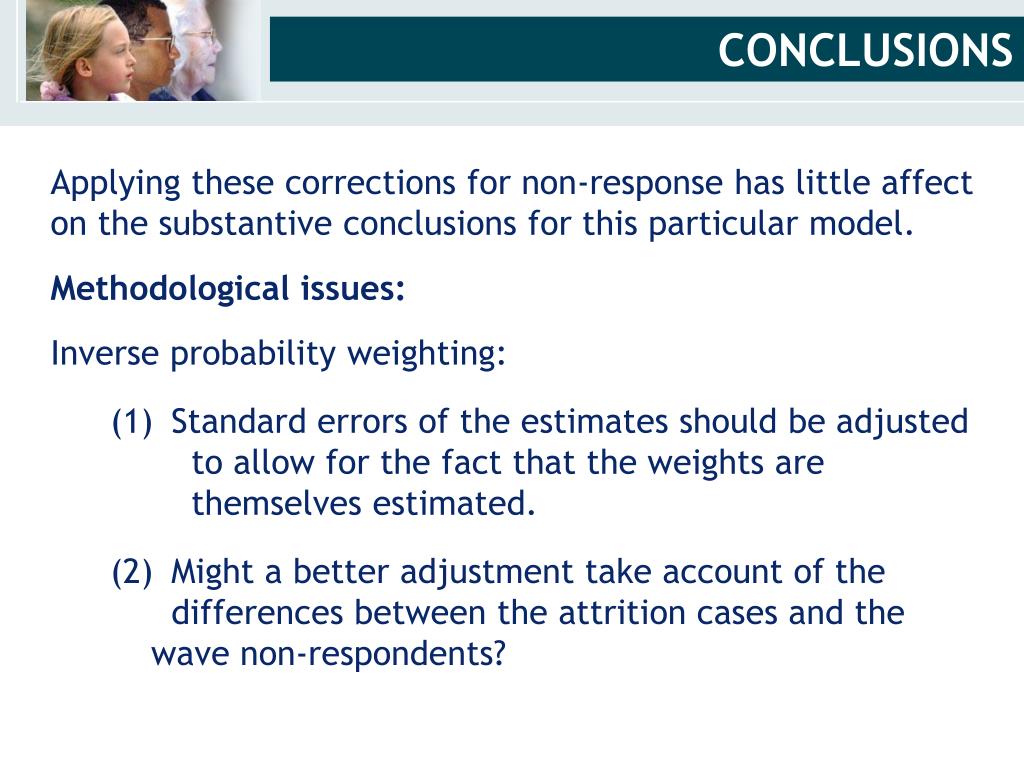 CONCLUSIONS

Applying these corrections for non-response has little affect on the substantive conclusions for this particular model.

Methodological issues:

Inverse probability weighting:

(1) Standard errors of the estimates should be adjusted to allow for the fact that the weights are themselves estimated.

(2) Might a better adjustment take account of the differences between the attrition cases and the wave non-respondents?